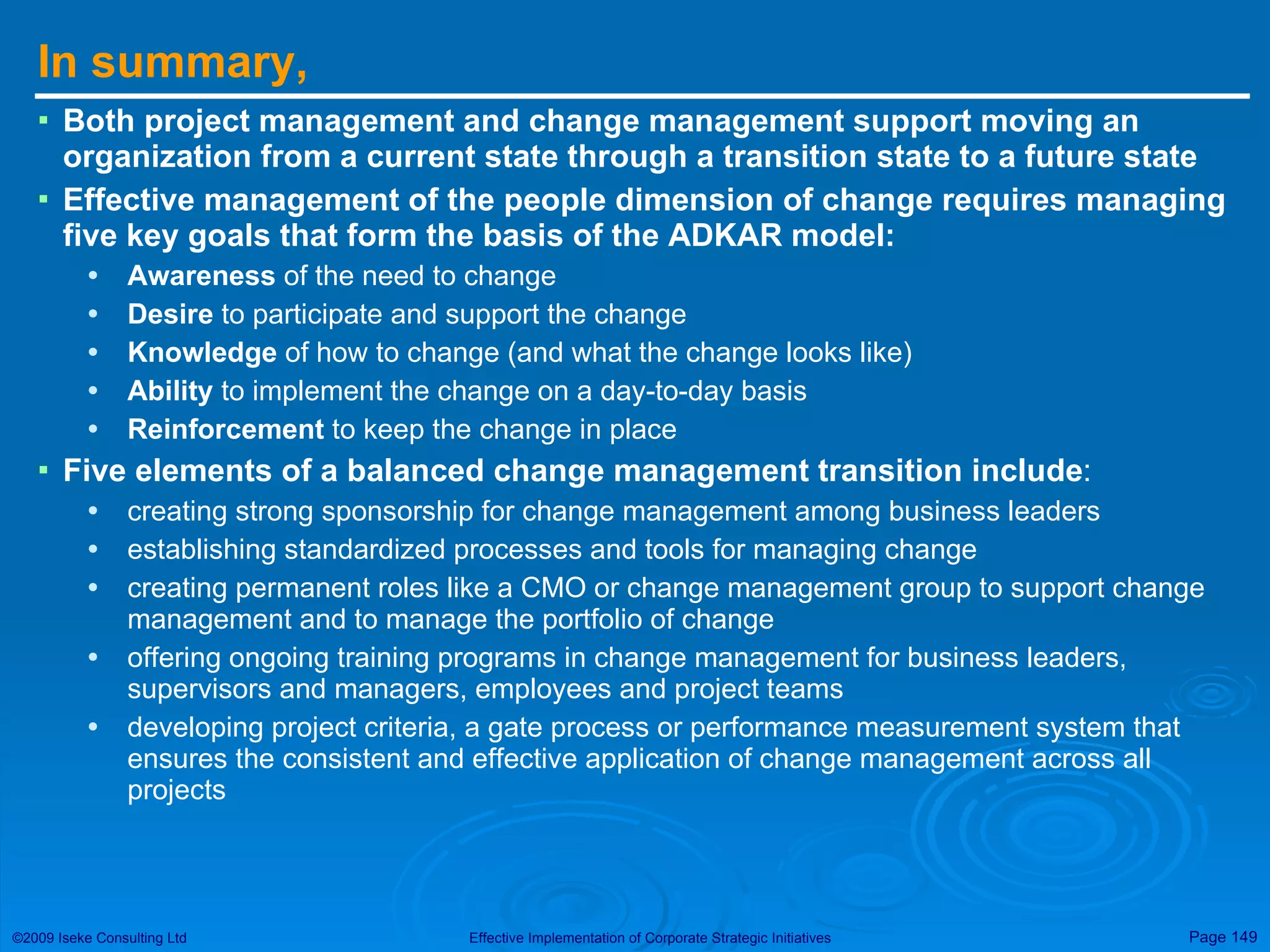 In summary,

▪ Both project management and change management support moving an organization from a current state through a transition state to a future state

▪ Effective management of the people dimension of change requires managing five key goals that form the basis of the ADKAR model:

• Awareness of the need to change
• Desire to participate and support the change
• Knowledge of how to change (and what the change looks like)
• Ability to implement the change on a day-to-day basis
• Reinforcement to keep the change in place

▪ Five elements of a balanced change management transition include:

• creating strong sponsorship for change management among business leaders
• establishing standardized processes and tools for managing change
• creating permanent roles like a CMO or change management group to support change management and to manage the portfolio of change
• offering ongoing training programs in change management for business leaders, supervisors and managers, employees and project teams
• developing project criteria, a gate process or performance measurement system that ensures the consistent and effective application of change management across all projects

©2009 Iseke Consulting Ltd

Effective Implementation of Corporate Strategic Initiatives

Page 149